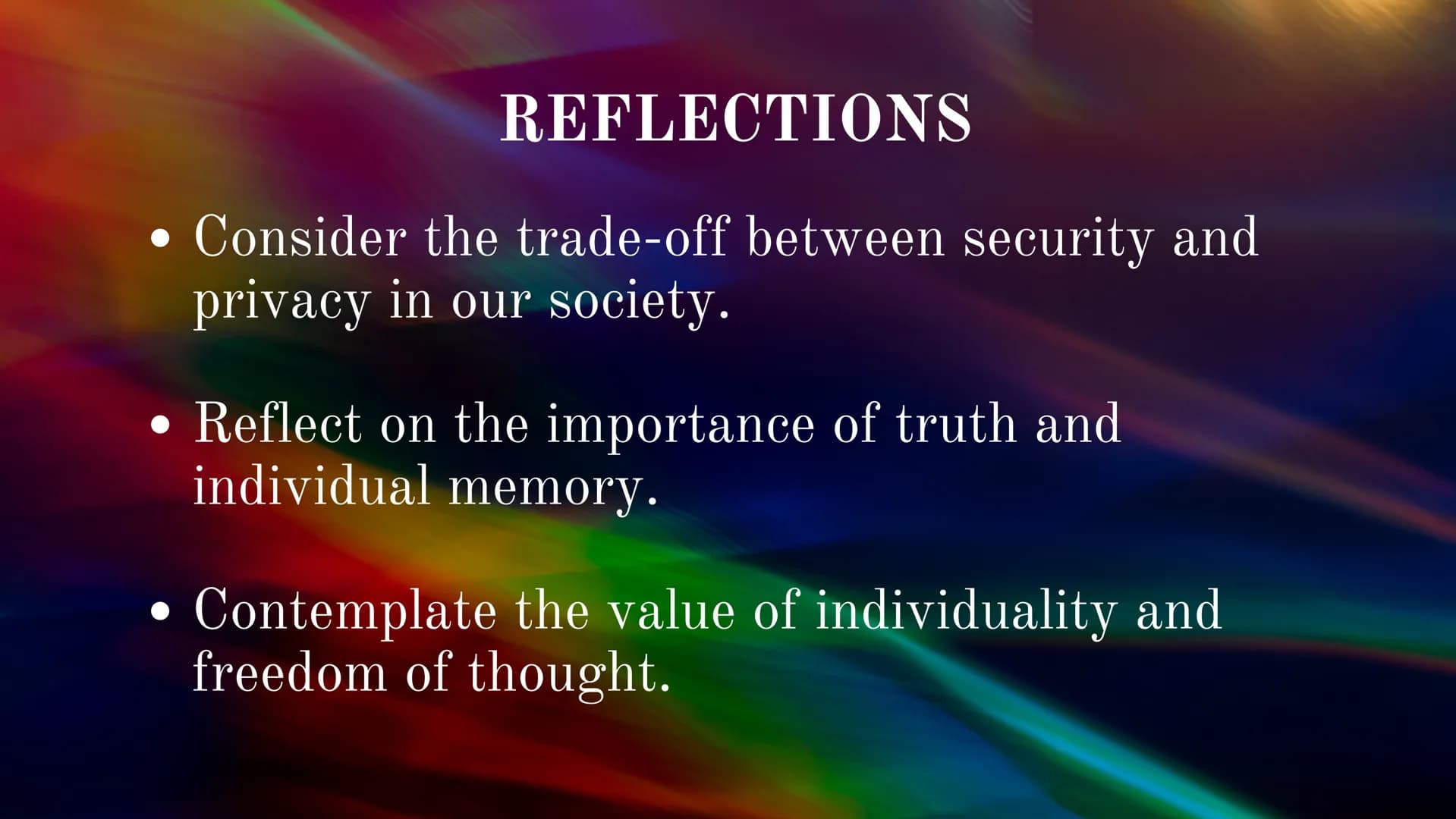 REFLECTIONS

• Consider the trade-off between security and privacy in our society.

• Reflect on the importance of truth and individual memory.

• Contemplate the value of individuality and freedom of thought.